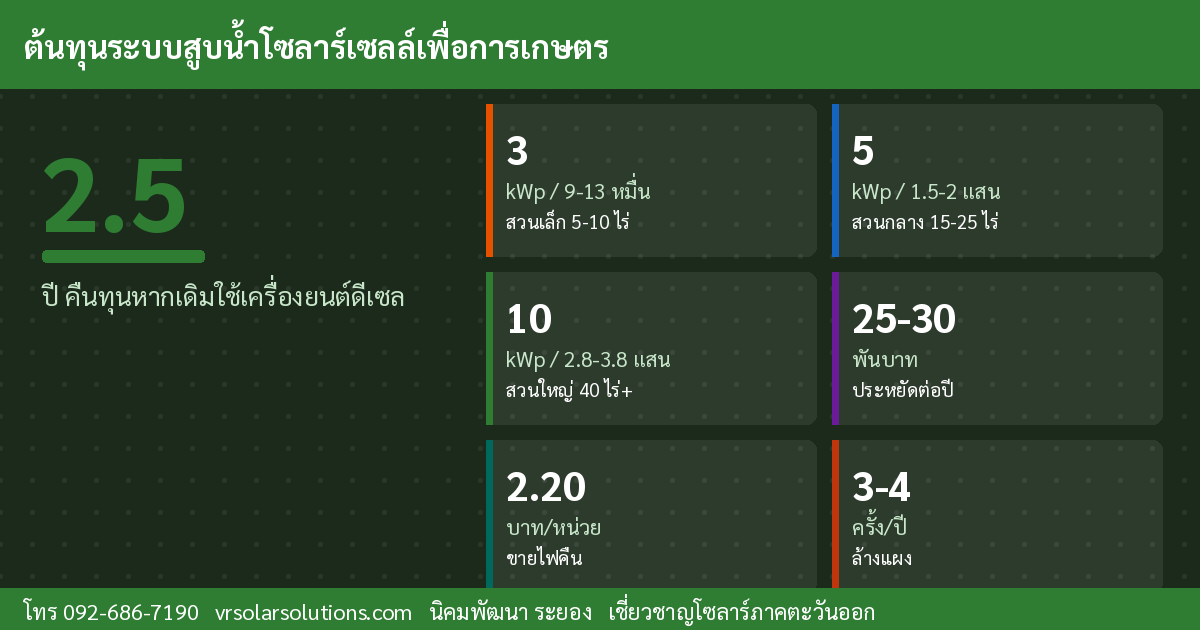 ต้นทุนระบบสูบน้ำโซลาร์เซลล์เพื่อการเกษตร

2.5

ปี คืนทุนหากเดิมใช้เครื่องยนต์ดีเซล

3
kWp / 9-13 หมื่น
สวนเล็ก 5-10 ไร่

5
kWp / 1.5-2 แสน
สวนกลาง 15-25 ไร่

10
kWp / 2.8-3.8 แสน
สวนใหญ่ 40 ไร่+

25-30
พันบาท
ประหยัดต่อปี

2.20
บาท/หน่วย
ขายไฟคืน

3-4
ครั้ง/ปี
ล้างแผง

โทร 092-686-7190 vrsolarsolutions.com นิคมพัฒนา ระยอง เชี่ยวชาญโซลาร์ภาคตะวันออก